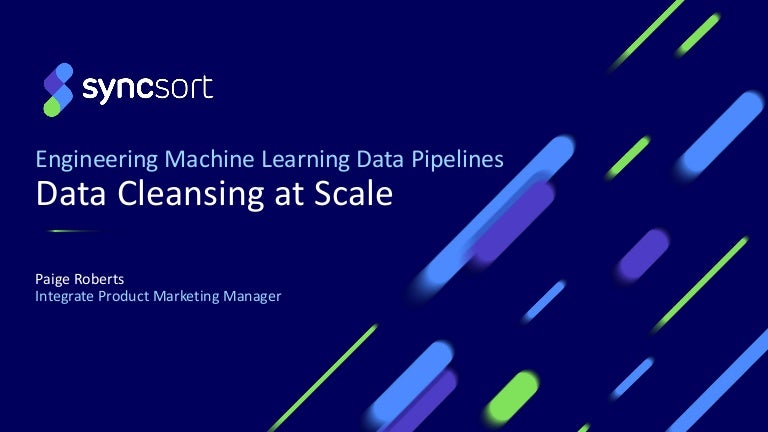 syncsort

Engineering Machine Learning Data Pipelines
Data Cleansing at Scale

Paige Roberts
Integrate Product Marketing Manager